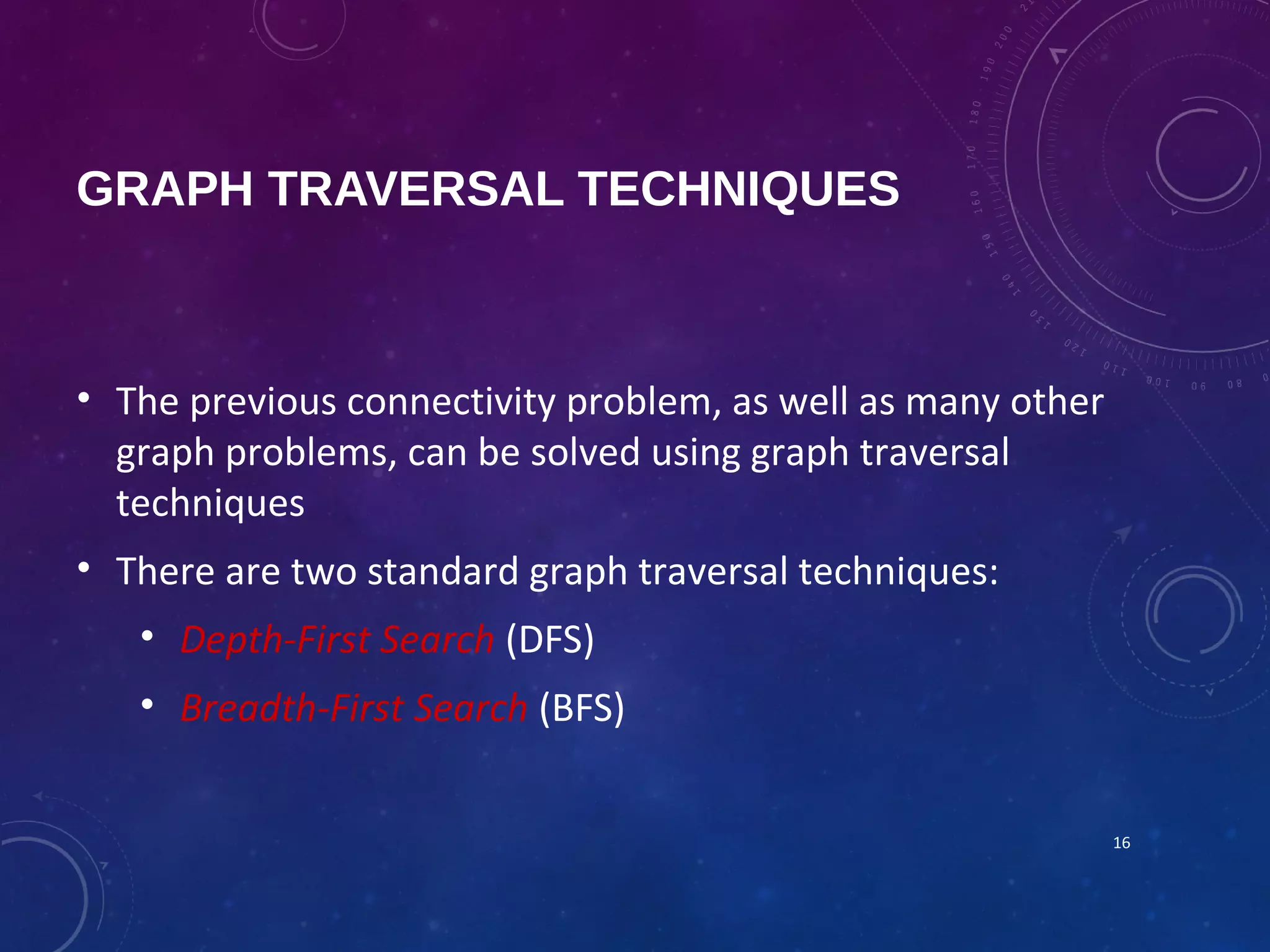 GRAPH TRAVERSAL TECHNIQUES

• The previous connectivity problem, as well as many other graph problems, can be solved using graph traversal techniques

• There are two standard graph traversal techniques:

• Depth-First Search (DFS)

• Breadth-First Search (BFS)

16